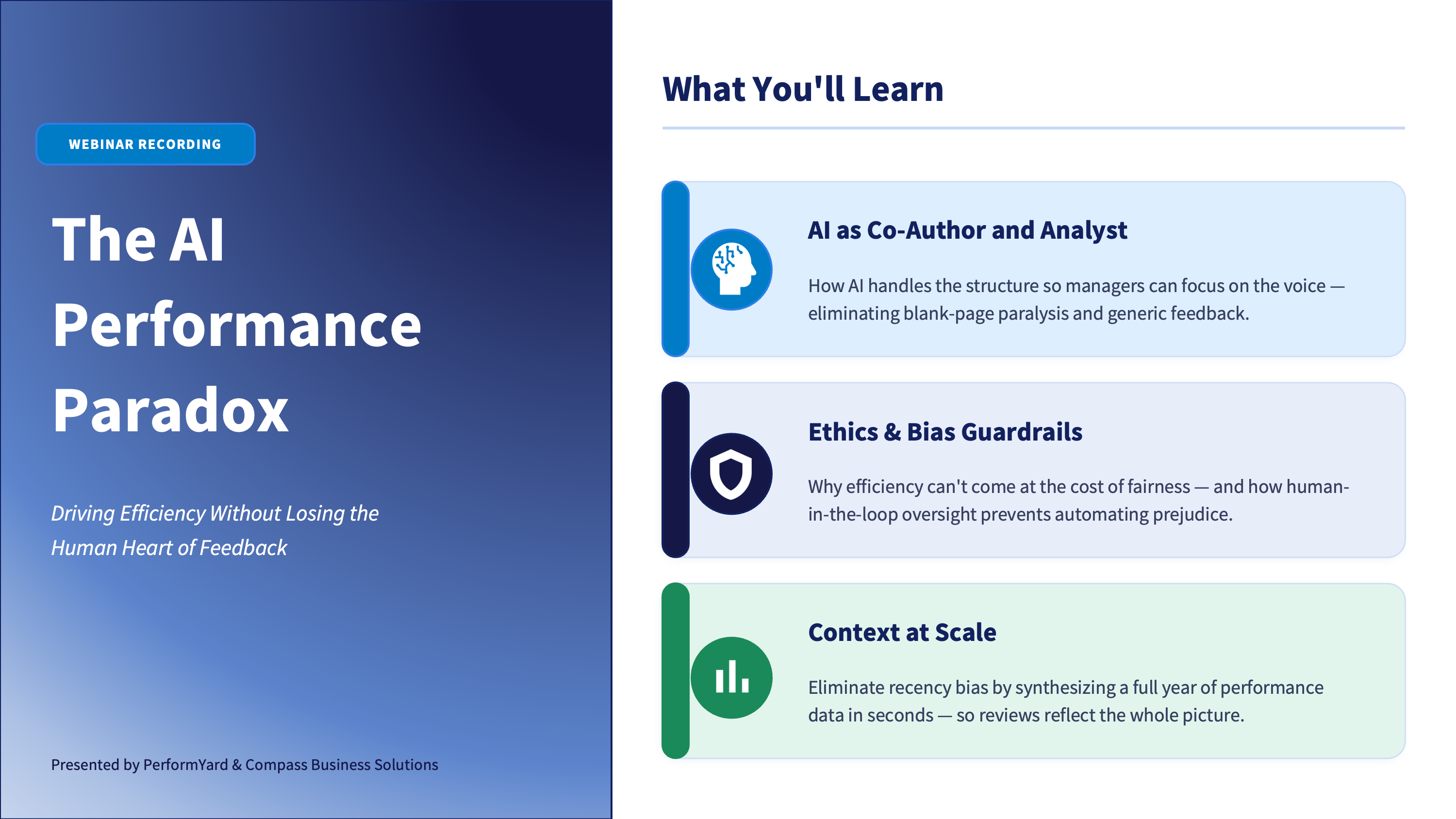 WEBINAR RECORDING

The AI Performance Paradox

Driving Efficiency Without Losing the Human Heart of Feedback

Presented by PerformYard & Compass Business Solutions

What You'll Learn

AI as Co-Author and Analyst

How AI handles the structure so managers can focus on the voice — eliminating blank-page paralysis and generic feedback.

Ethics & Bias Guardrails

Why efficiency can't come at the cost of fairness — and how human-in-the-loop oversight prevents automating prejudice.

Context at Scale

Eliminate recency bias by synthesizing a full year of performance data in seconds — so reviews reflect the whole picture.